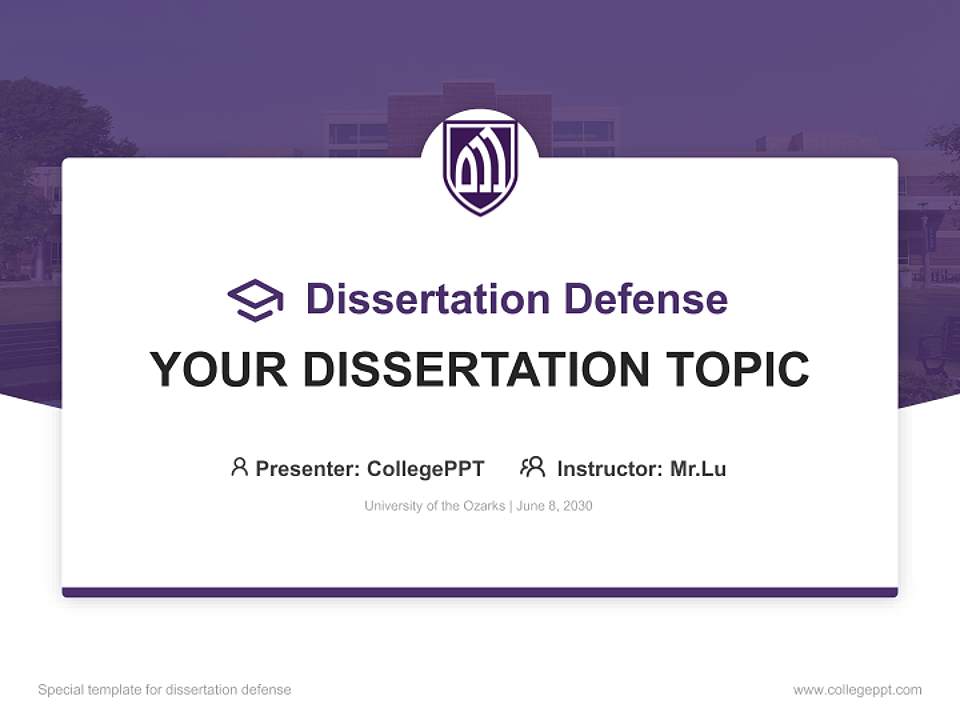 Dissertation Defense

YOUR DISSERTATION TOPIC

Presenter: CollegePPT   Instructor: Mr.Lu

University of the Ozarks | June 8, 2030

Special template for dissertation defense

www.collegeppt.com